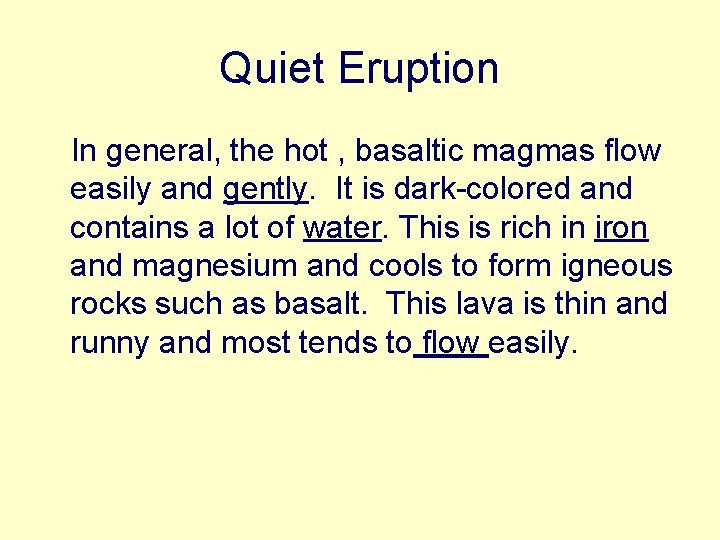 Quiet Eruption

In general, the hot , basaltic magmas flow easily and gently. It is dark-colored and contains a lot of water. This is rich in iron and magnesium and cools to form igneous rocks such as basalt. This lava is thin and runny and most tends to flow easily.